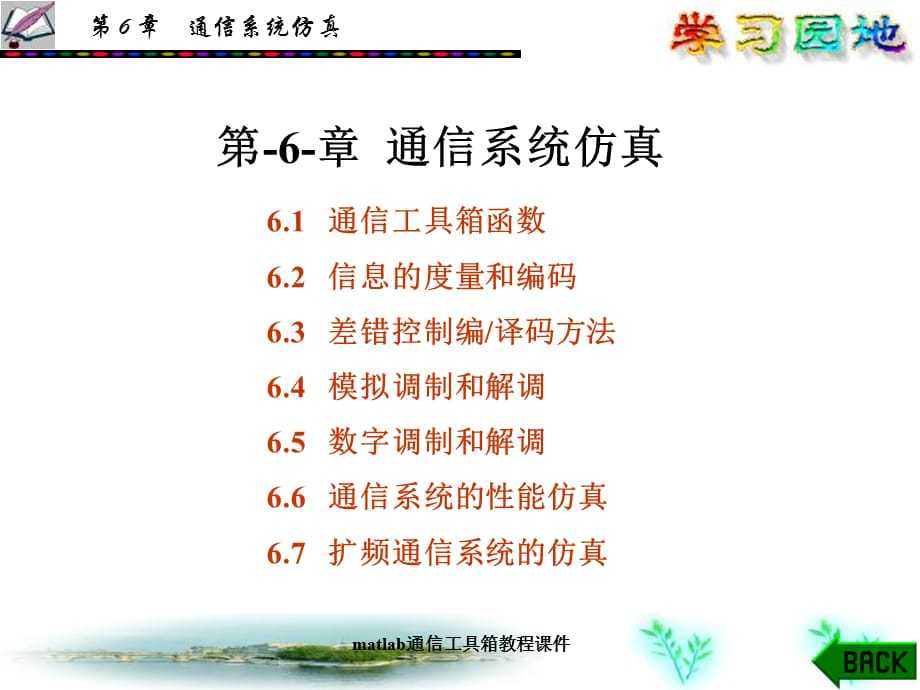 第 6 章　通信系统仿真

学习园地

第-6-章 通信系统仿真

6.1 通信工具箱函数

6.2 信息的度量和编码

6.3 差错控制编/译码方法

6.4 模拟调制和解调

6.5 数字调制和解调

6.6 通信系统的性能仿真

6.7 扩频通信系统的仿真

matlab通信工具箱教程课件

BACK